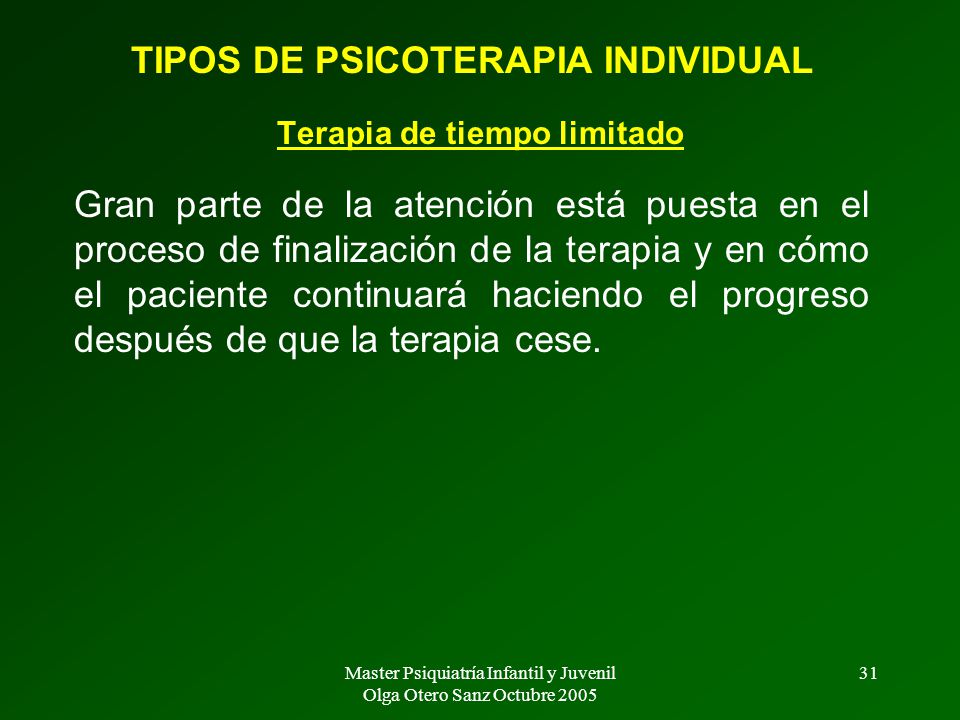 TIPOS DE PSICOTERAPIA INDIVIDUAL

Terapia de tiempo limitado

Gran parte de la atención está puesta en el proceso de finalización de la terapia y en cómo el paciente continuará haciendo el progreso después de que la terapia cese.

Master Psiquiatría Infantil y Juvenil
Olga Otero Sanz Octubre 2005

31